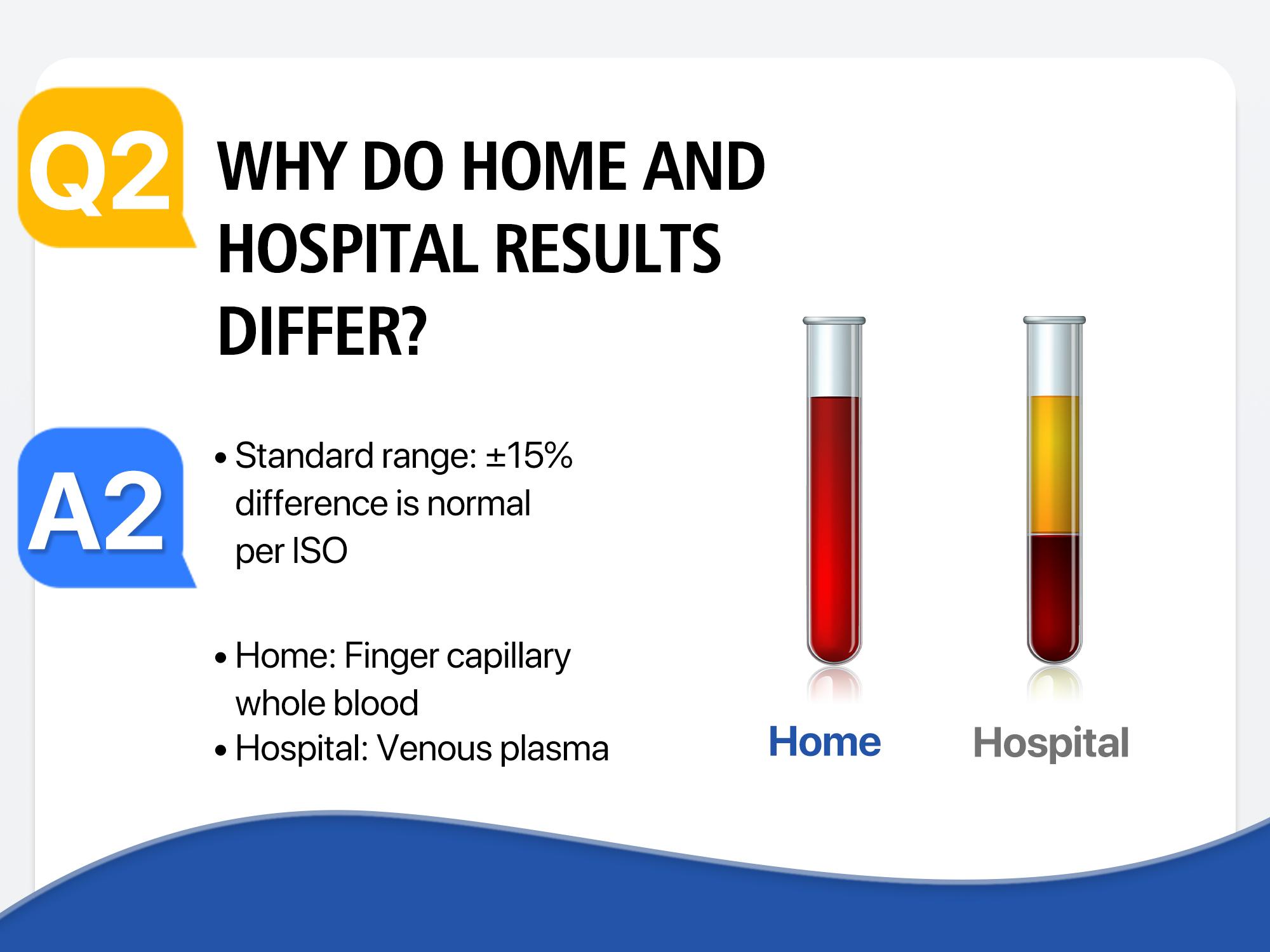 Q2

WHY DO HOME AND HOSPITAL RESULTS DIFFER?

A2

• Standard range: ±15% difference is normal per ISO

• Home: Finger capillary whole blood
• Hospital: Venous plasma

Home

Hospital